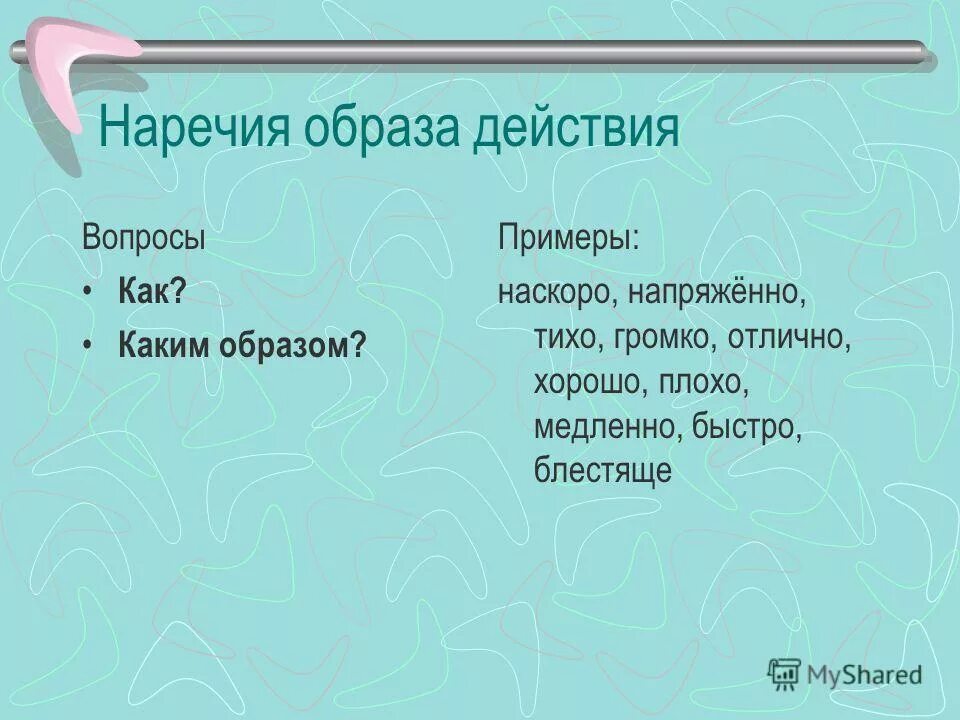 Наречия образа действия

Вопросы

• Как?
• Каким образом?

Примеры:

наскоро, напряжённо, тихо, громко, отлично, хорошо, плохо, медленно, быстро, блестяще

MyShared